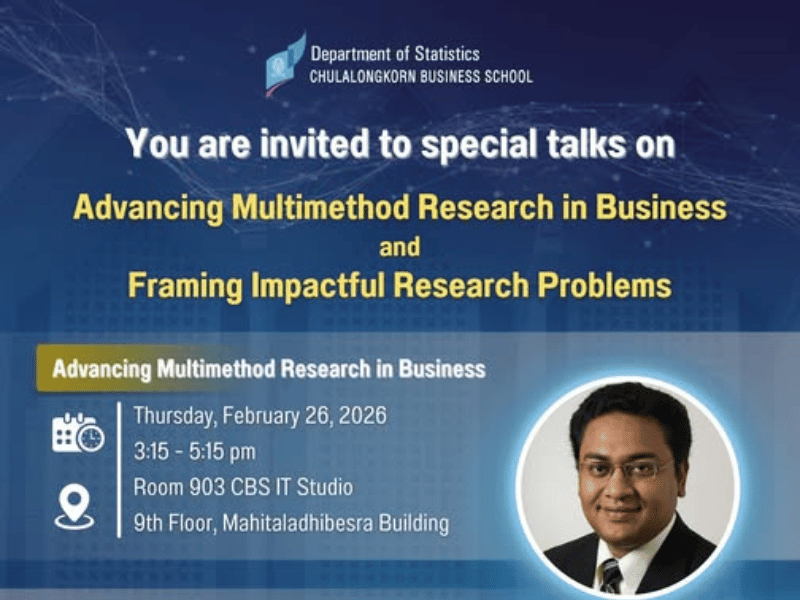 Department of Statistics
CHULALONGKORN BUSINESS SCHOOL

You are invited to special talks on

Advancing Multimethod Research in Business
and
Framing Impactful Research Problems

Advancing Multimethod Research in Business

Thursday, February 26, 2026
3:15 - 5:15 pm
Room 903 CBS IT Studio
9th Floor, Mahitaladhibesra Building